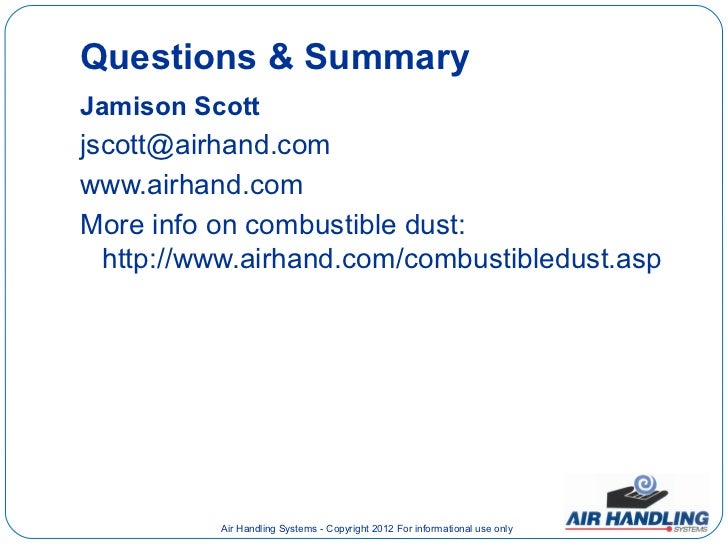 Questions & Summary

Jamison Scott

jscott@airhand.com

www.airhand.com

More info on combustible dust: http://www.airhand.com/combustibledust.asp

Air Handling Systems - Copyright 2012 For informational use only

AIR HANDLING
SYSTEMS